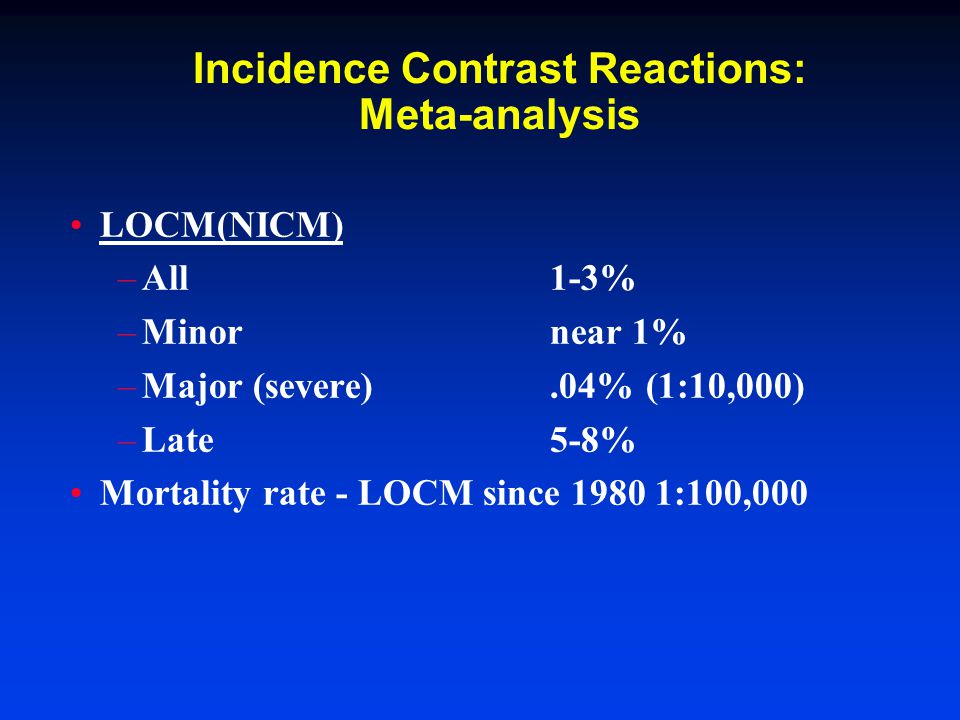 Incidence Contrast Reactions: Meta-analysis

• LOCM(NICM)
– All 1-3%
– Minor near 1%
– Major (severe) .04% (1:10,000)
– Late 5-8%
• Mortality rate - LOCM since 1980 1:100,000